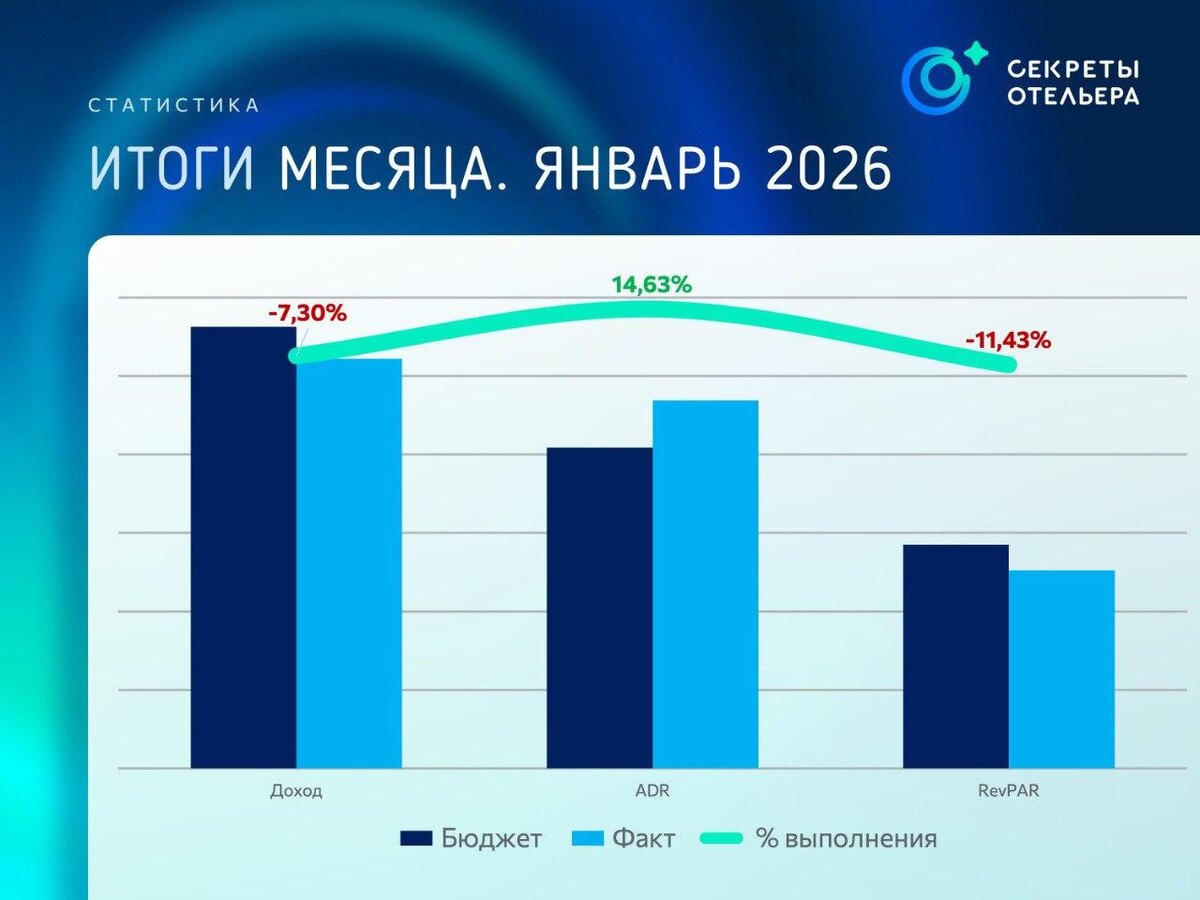 СЕКРЕТЫ ОТЕЛЬЕРА

СТАТИСТИКА

ИТОГИ МЕСЯЦА. ЯНВАРЬ 2026

-7,30%

14,63%

-11,43%

Доход

ADR

RevPAR

Бюджет Факт % выполнения